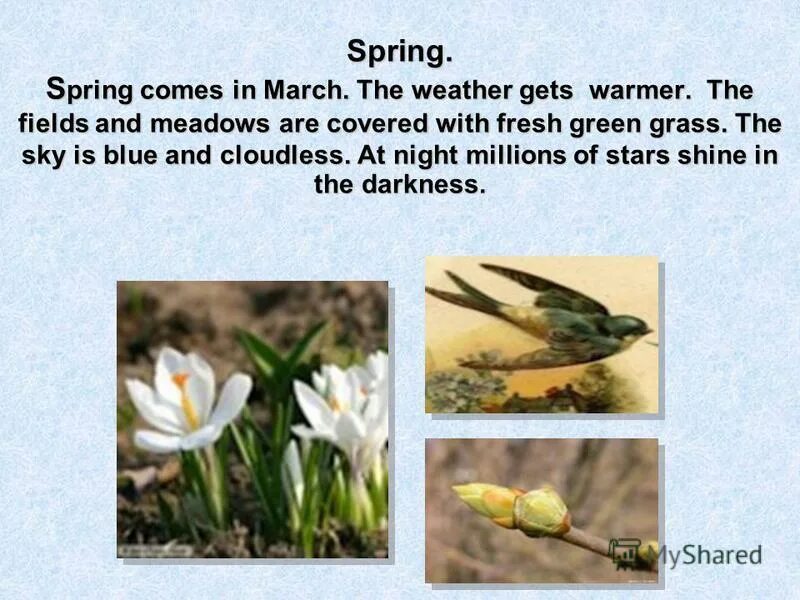 Spring.

Spring comes in March. The weather gets warmer. The fields and meadows are covered with fresh green grass. The sky is blue and cloudless. At night millions of stars shine in the darkness.

MyShared